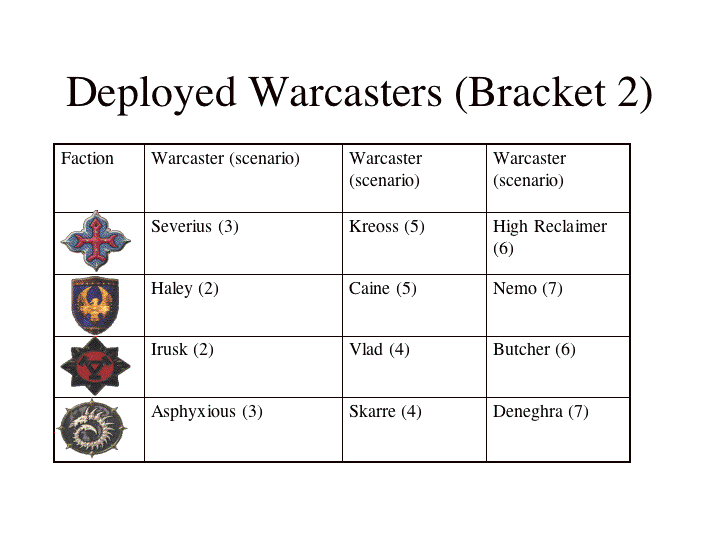 Deployed Warcasters (Bracket 2)

| Faction | Warcaster (scenario) | Warcaster (scenario) | Warcaster (scenario) |
|---|---|---|---|
| | Severius (3) | Kreoss (5) | High Reclaimer (6) |
| | Haley (2) | Caine (5) | Nemo (7) |
| | Irusk (2) | Vlad (4) | Butcher (6) |
| | Asphyxious (3) | Skarre (4) | Deneghra (7) |